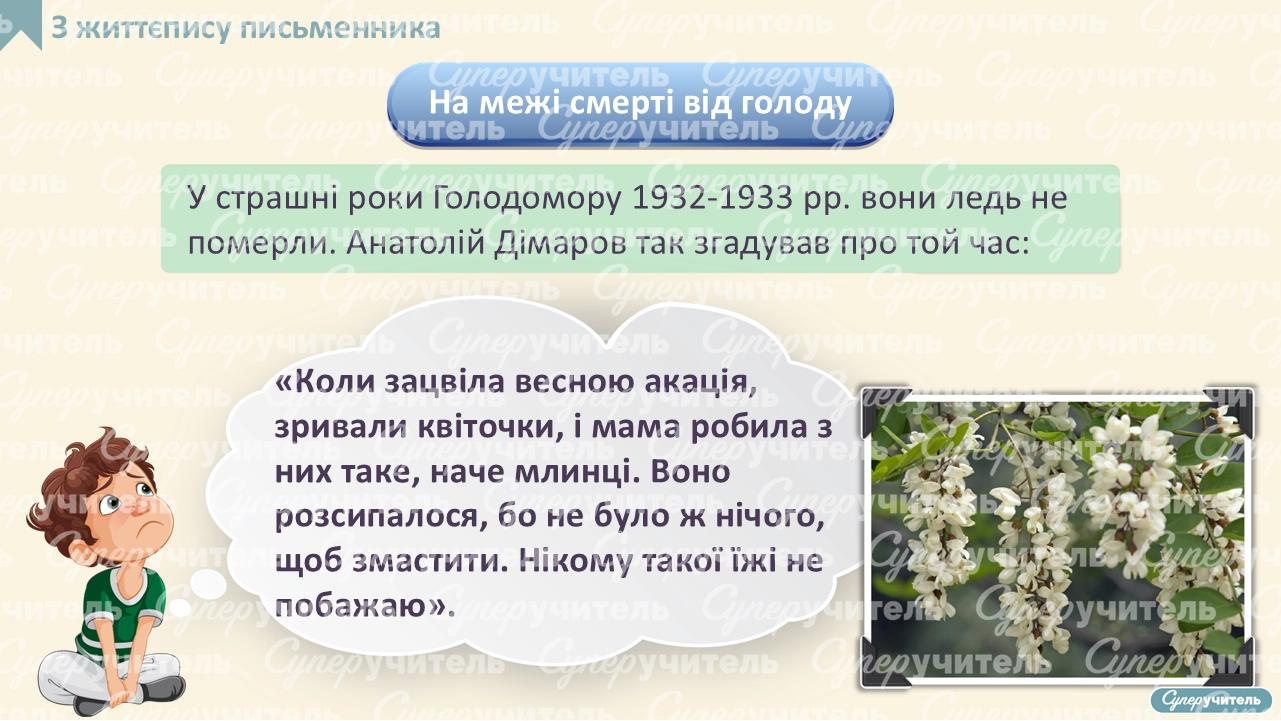 З життєпису письменника

На межі смерті від голоду

У страшні роки Голодомору 1932-1933 рр. вони ледь не померли. Анатолій Дімаров так згадував про той час:

«Коли зацвіла весною акація, зривали квіточки, і мама робила з них таке, наче млинці. Воно розсипалося, бо не було ж нічого, щоб змастити. Нікому такої їжі не побажаю».

Суперучитель